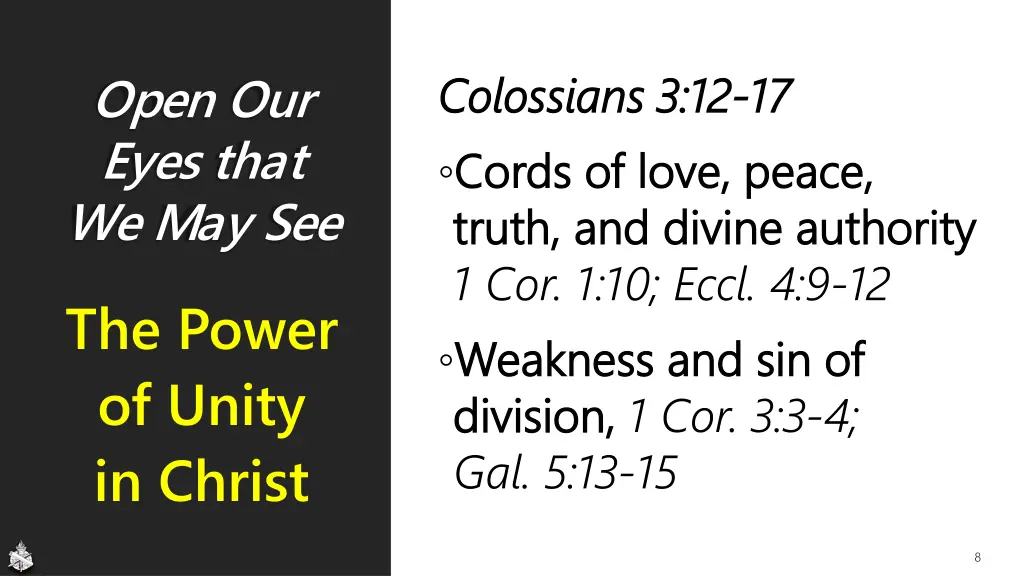 Open Our Eyes that We May See

The Power of Unity in Christ

Colossians 3:12-17

◦Cords of love, peace, truth, and divine authority 1 Cor. 1:10; Eccl. 4:9-12

◦Weakness and sin of division, 1 Cor. 3:3-4; Gal. 5:13-15

8